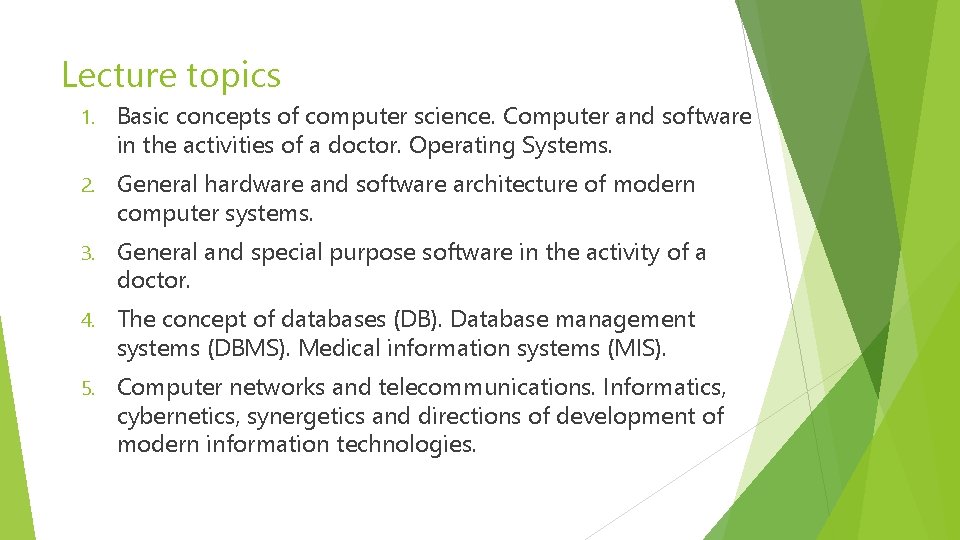 Lecture topics

1. Basic concepts of computer science. Computer and software in the activities of a doctor. Operating Systems.

2. General hardware and software architecture of modern computer systems.

3. General and special purpose software in the activity of a doctor.

4. The concept of databases (DB). Database management systems (DBMS). Medical information systems (MIS).

5. Computer networks and telecommunications. Informatics, cybernetics, synergetics and directions of development of modern information technologies.